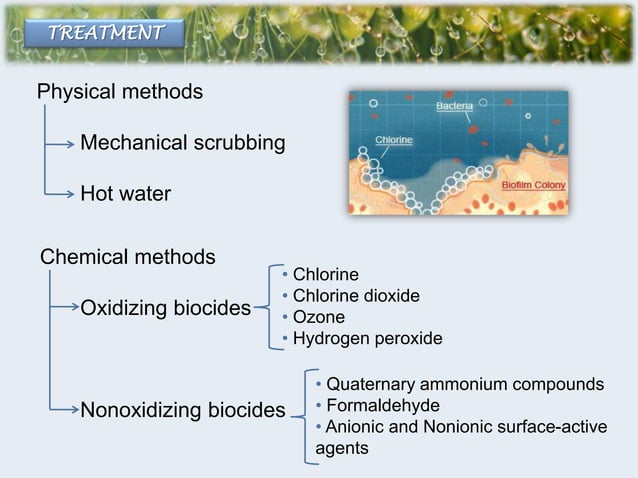 TREATMENT

Physical methods

Mechanical scrubbing

Hot water

Bacteria

Chlorine

Biofilm Colony

Chemical methods

Oxidizing biocides

• Chlorine
• Chlorine dioxide
• Ozone
• Hydrogen peroxide

Nonoxidizing biocides

• Quaternary ammonium compounds
• Formaldehyde
• Anionic and Nonionic surface-active agents